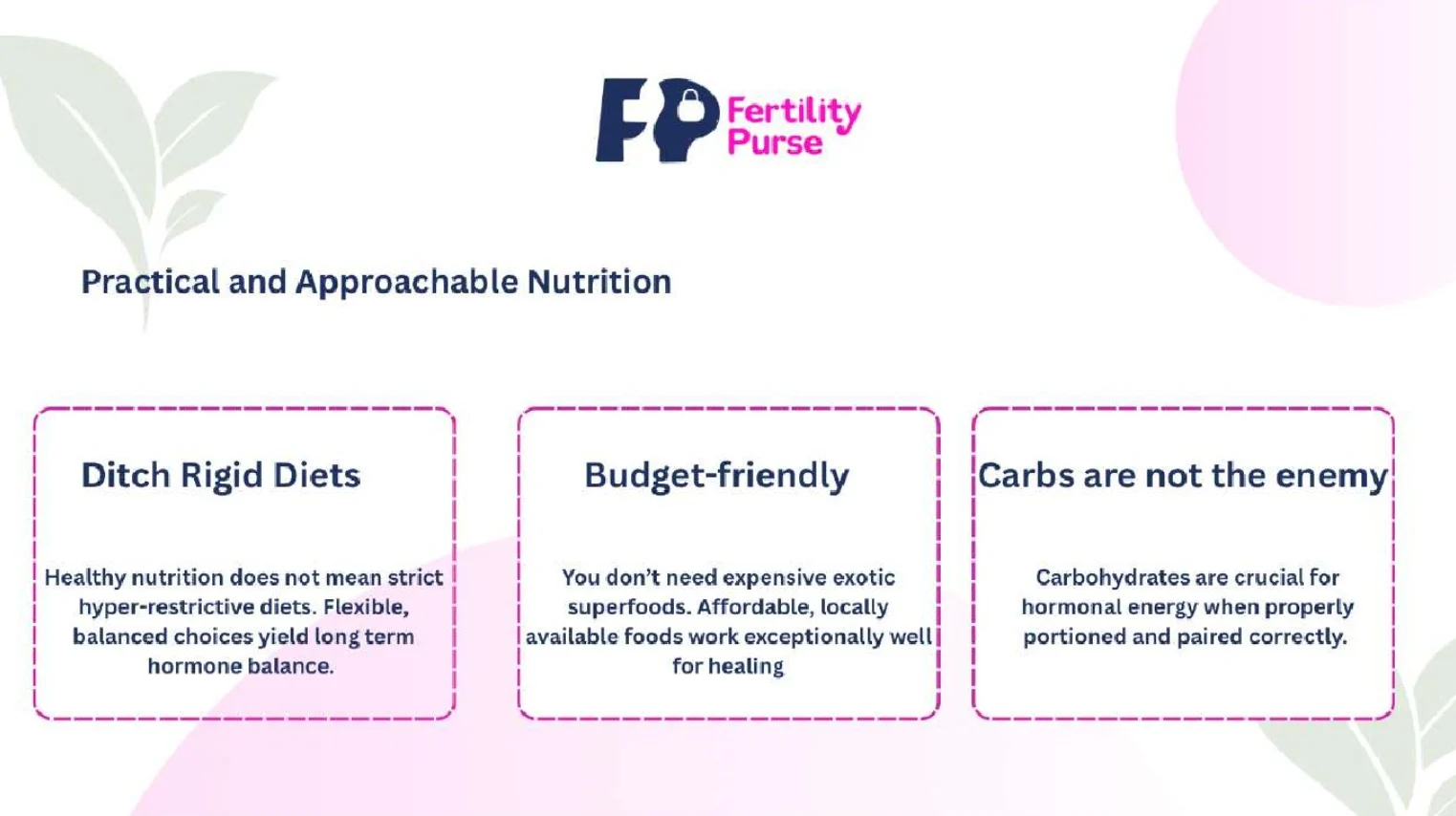 FP Fertility Purse

Practical and Approachable Nutrition

Ditch Rigid Diets

Healthy nutrition does not mean strict hyper-restrictive diets. Flexible, balanced choices yield long term hormone balance.

Budget-friendly

You don't need expensive exotic superfoods. Affordable, locally available foods work exceptionally well for healing

Carbs are not the enemy

Carbohydrates are crucial for hormonal energy when properly portioned and paired correctly.